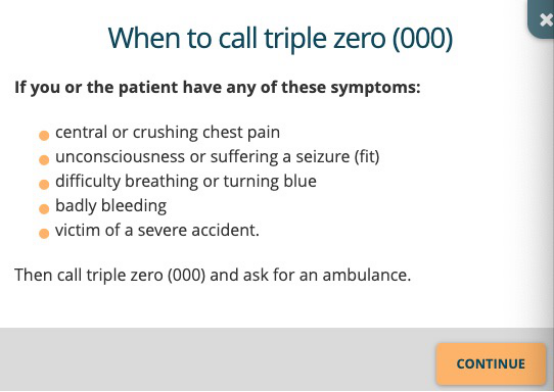 ×

When to call triple zero (000)

**If you or the patient have any of these symptoms:**

- central or crushing chest pain
- unconsciousness or suffering a seizure (fit)
- difficulty breathing or turning blue
- badly bleeding
- victim of a severe accident.

Then call triple zero (000) and ask for an ambulance.

CONTINUE